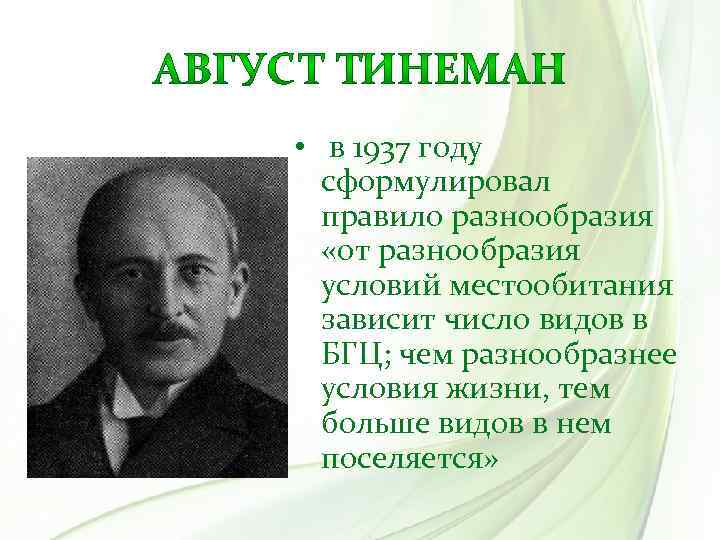 АВГУСТ ТИНЕМАН

• в 1937 году сформулировал правило разнообразия «от разнообразия условий местообитания зависит число видов в БГЦ; чем разнообразнее условия жизни, тем больше видов в нем поселяется»